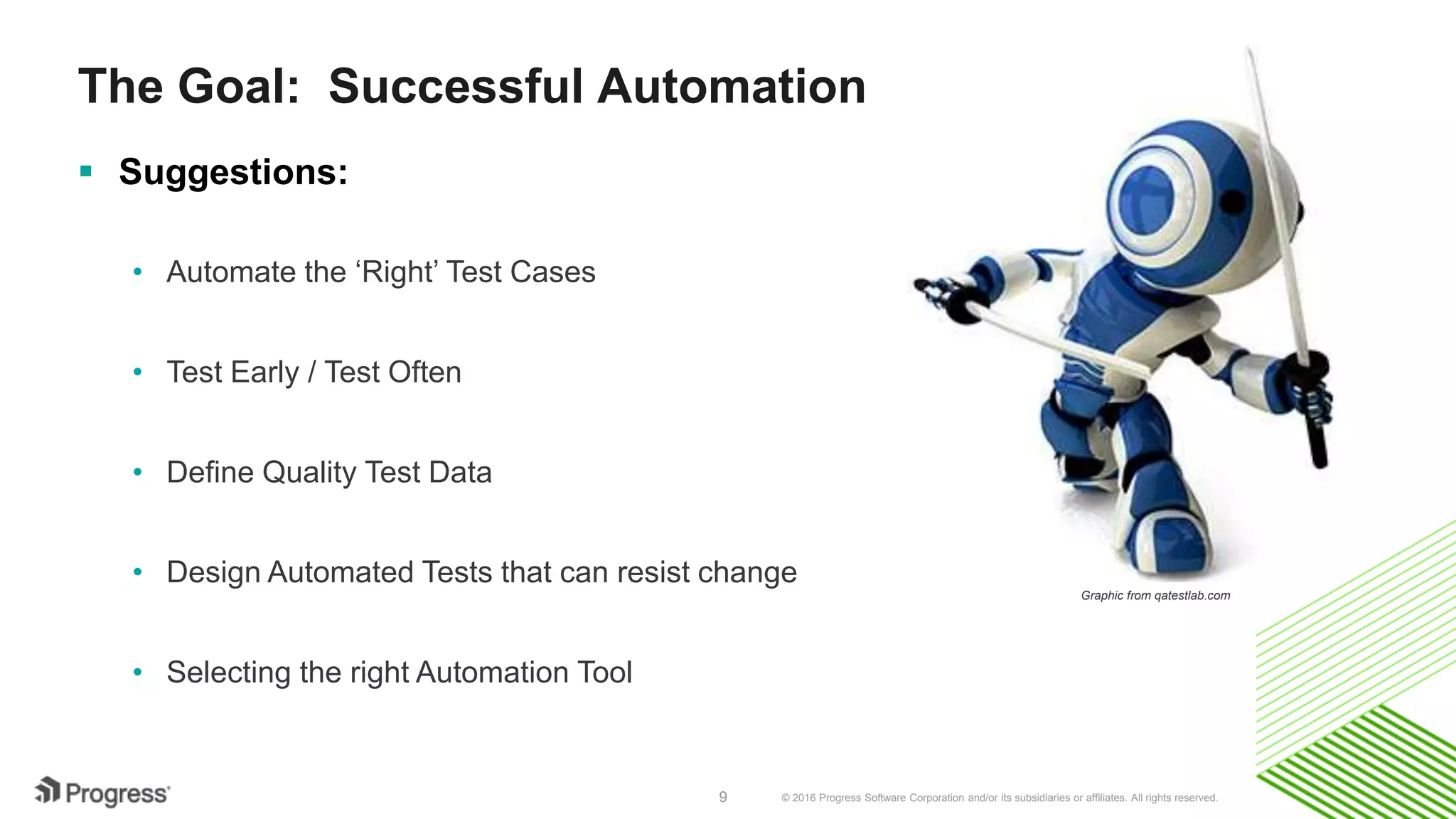 The Goal: Successful Automation

▪ Suggestions:

• Automate the ‘Right’ Test Cases

• Test Early / Test Often

• Define Quality Test Data

• Design Automated Tests that can resist change

• Selecting the right Automation Tool

Graphic from qatestlab.com

Progress

9

© 2016 Progress Software Corporation and/or its subsidiaries or affiliates. All rights reserved.